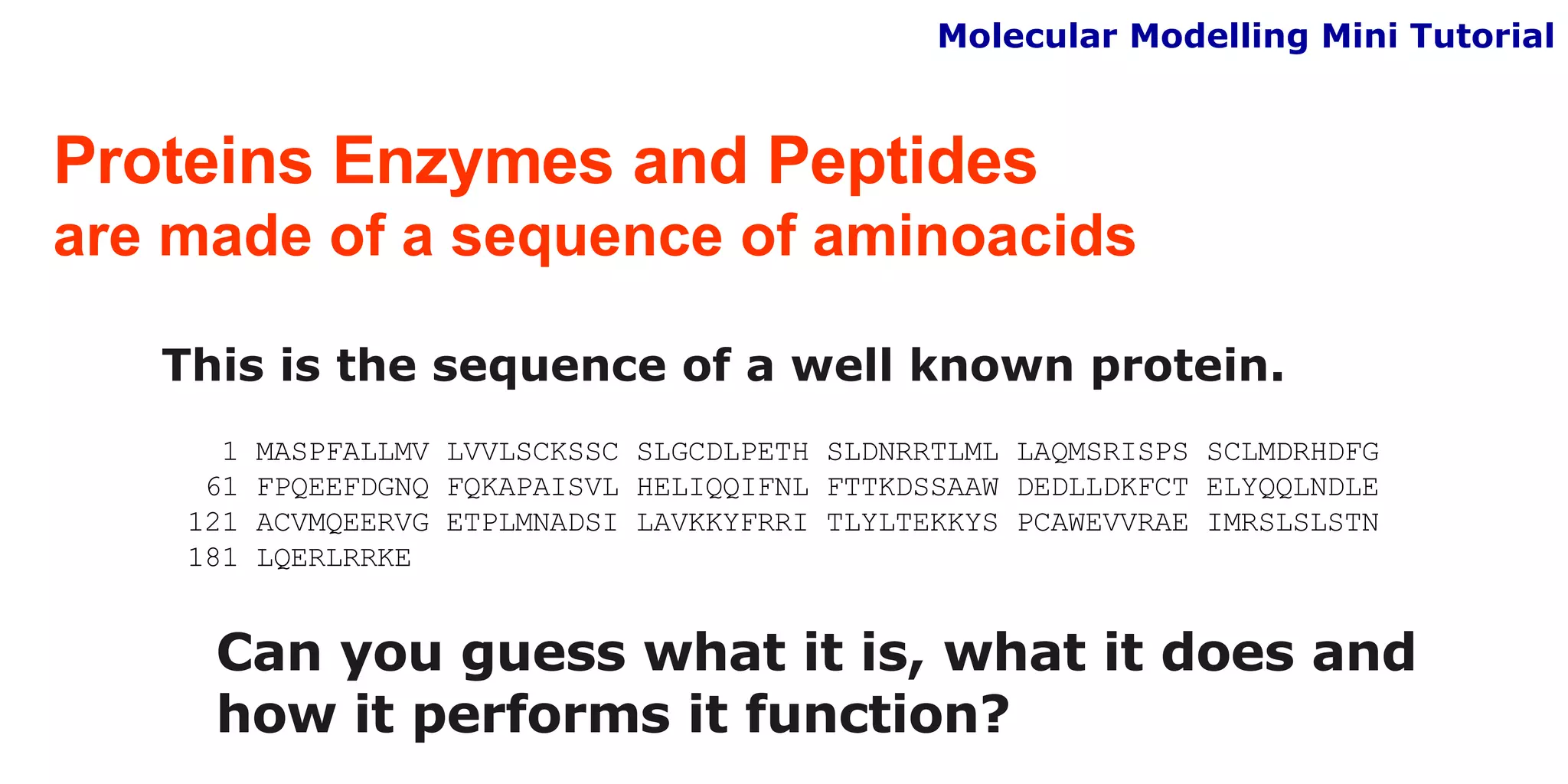 Molecular Modelling Mini Tutorial

Proteins Enzymes and Peptides
are made of a sequence of aminoacids

This is the sequence of a well known protein.

1 MASPFALLMV LVVLSCKSSC SLGCDLPETH SLDNRRTLML LAQMSRISPS SCLMDRHDFG
61 FPQEEFDGNQ FQKAPAISVL HELIQQIFNL FTTKDSSAAW DEDLLDKFCT ELYQQLNDLE
121 ACVMQEERVG ETPLMNADSI LAVKKYFRRI TLYLTEKKYS PCAWEVVRAE IMRSLSLSTN
181 LQERLRRKE

Can you guess what it is, what it does and how it performs it function?